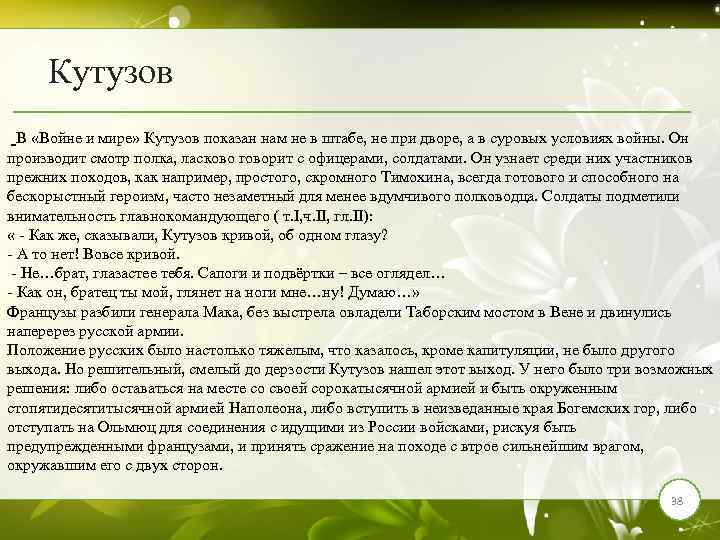 Кутузов

В «Войне и мире» Кутузов показан нам не в штабе, не при дворе, а в суровых условиях войны. Он производит смотр полка, ласково говорит с офицерами, солдатами. Он узнает среди них участников прежних походов, как например, простого, скромного Тимохина, всегда готового и способного на бескорыстный героизм, часто незаметный для менее вдумчивого полководца. Солдаты подметили внимательность главнокомандующего ( т.I,ч.II, гл.II):
« - Как же, сказывали, Кутузов кривой, об одном глазу?
- А то нет! Вовсе кривой.
- Не…брат, глазастее тебя. Сапоги и подвёртки – все оглядел…
- Как он, братец ты мой, глянет на ноги мне…ну! Думаю…»
Французы разбили генерала Мака, без выстрела овладели Таборским мостом в Вене и двинулись наперерез русской армии.
Положение русских было настолько тяжелым, что казалось, кроме капитуляции, не было другого выхода. Но решительный, смелый до дерзости Кутузов нашел этот выход. У него было три возможных решения: либо оставаться на месте со своей сорокатысячной армией и быть окруженным стопятидесятитысячной армией Наполеона, либо вступить в неизведанные края Богемских гор, либо отступать на Ольмюц для соединения с идущими из России войсками, рискуя быть предупрежденными французами, и принять сражение на походе с втрое сильнейшим врагом, окружавшим его с двух сторон.

98